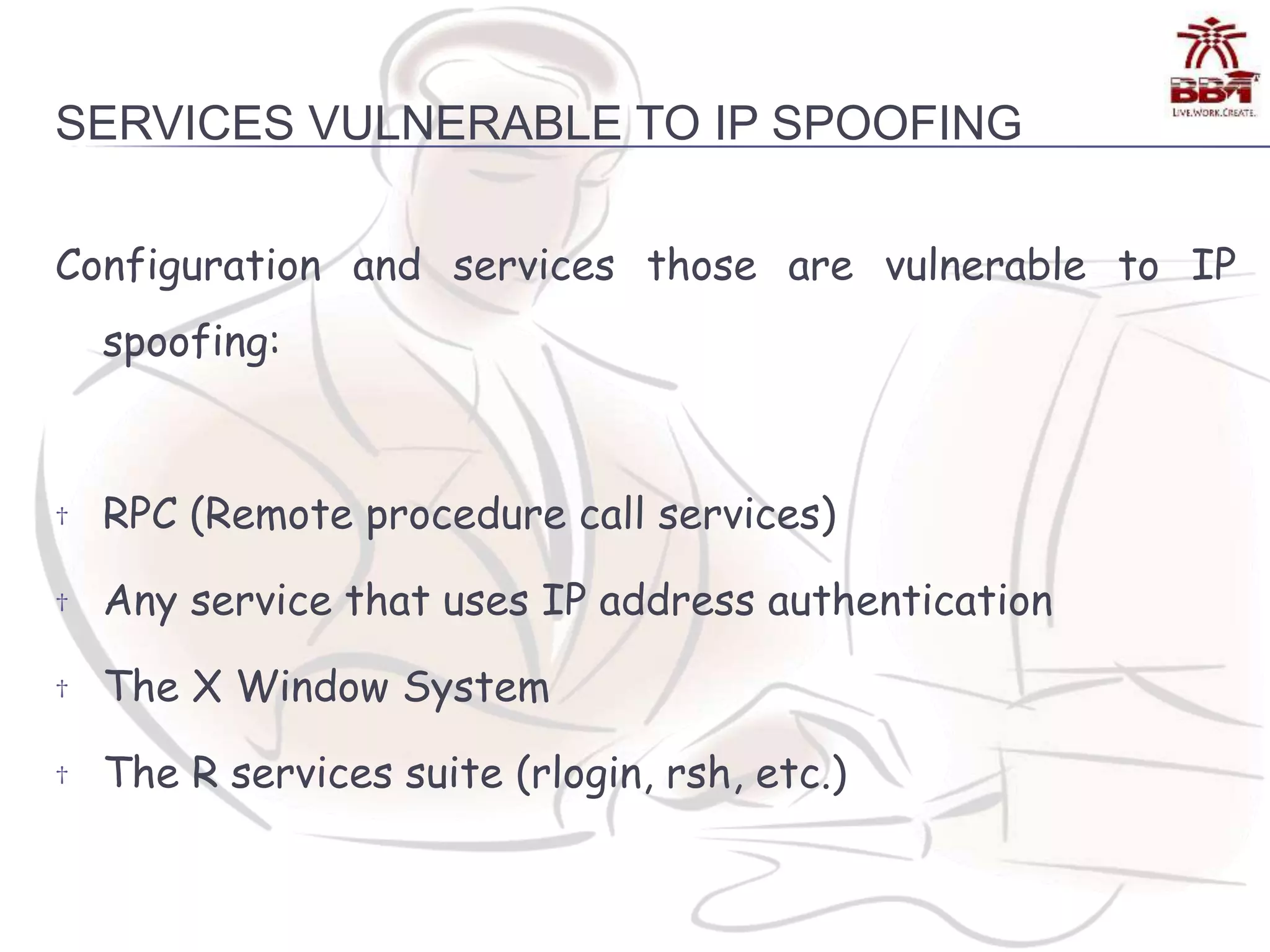 BBA
LIVE.WORK.CREATE.

SERVICES VULNERABLE TO IP SPOOFING

Configuration and services those are vulnerable to IP spoofing:

† RPC (Remote procedure call services)
† Any service that uses IP address authentication
† The X Window System
† The R services suite (rlogin, rsh, etc.)